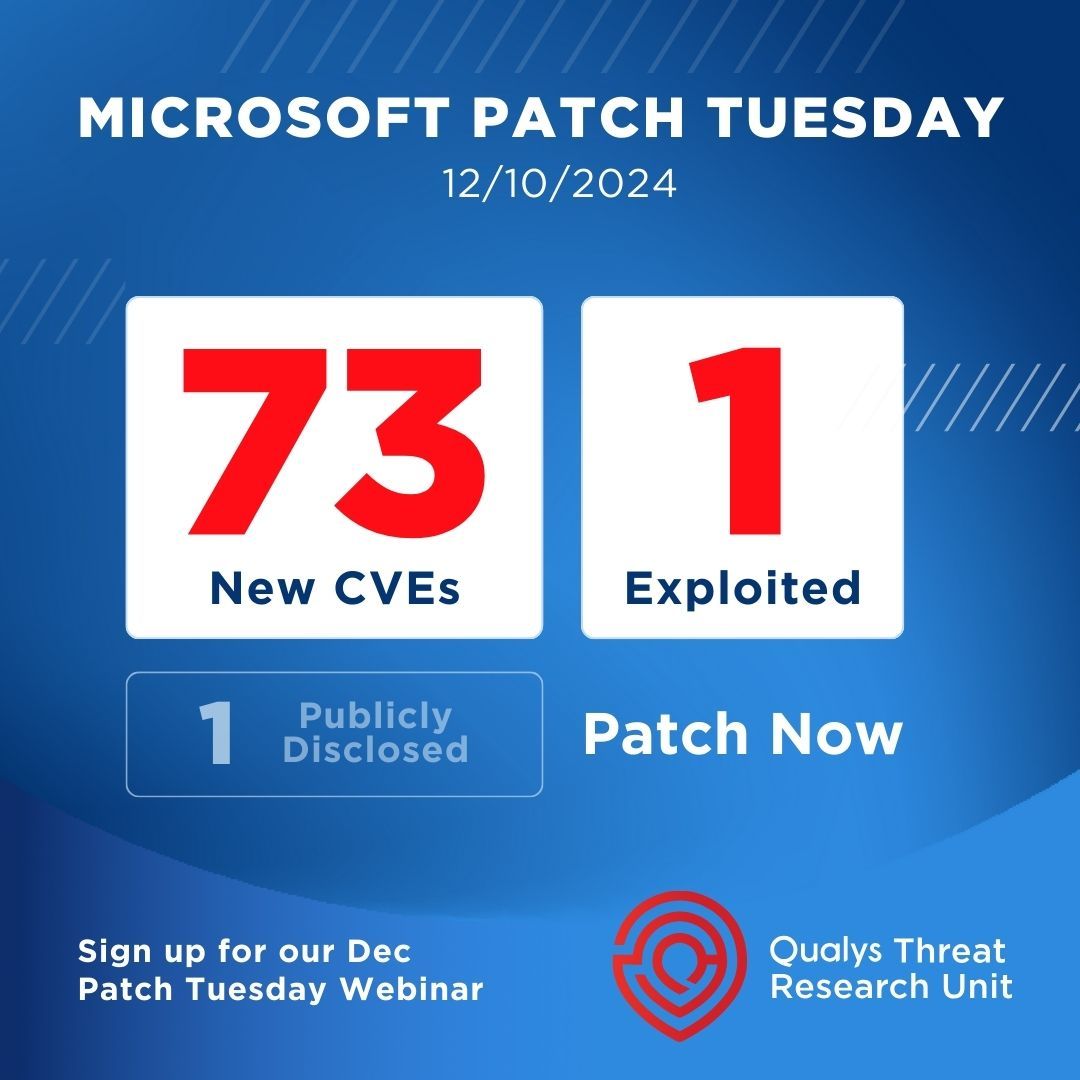 MICROSOFT PATCH TUESDAY
12/10/2024

73
New CVEs

1
Exploited

1 Publicly Disclosed

Patch Now

Sign up for our Dec Patch Tuesday Webinar

Qualys Threat Research Unit